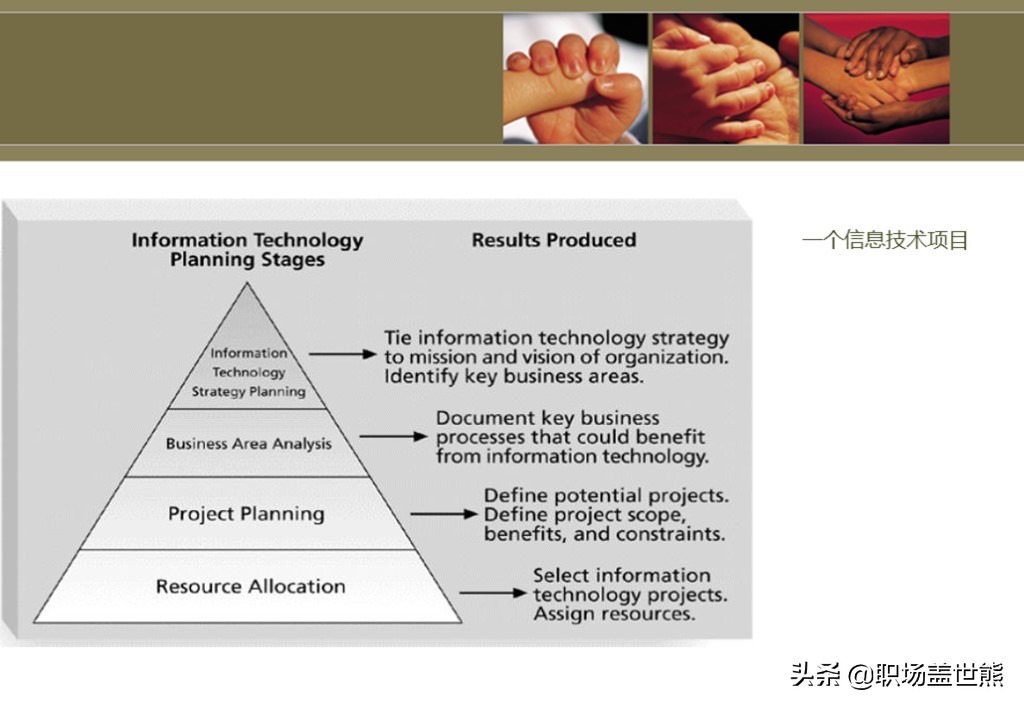 Information Technology Planning Stages

Results Produced

Information Technology Strategy Planning

Tie information technology strategy to mission and vision of organization. Identify key business areas.

Business Area Analysis

Document key business processes that could benefit from information technology.

Project Planning

Define potential projects. Define project scope, benefits, and constraints.

Resource Allocation

Select information technology projects. Assign resources.

一个信息技术项目

头条 @职场盖世熊